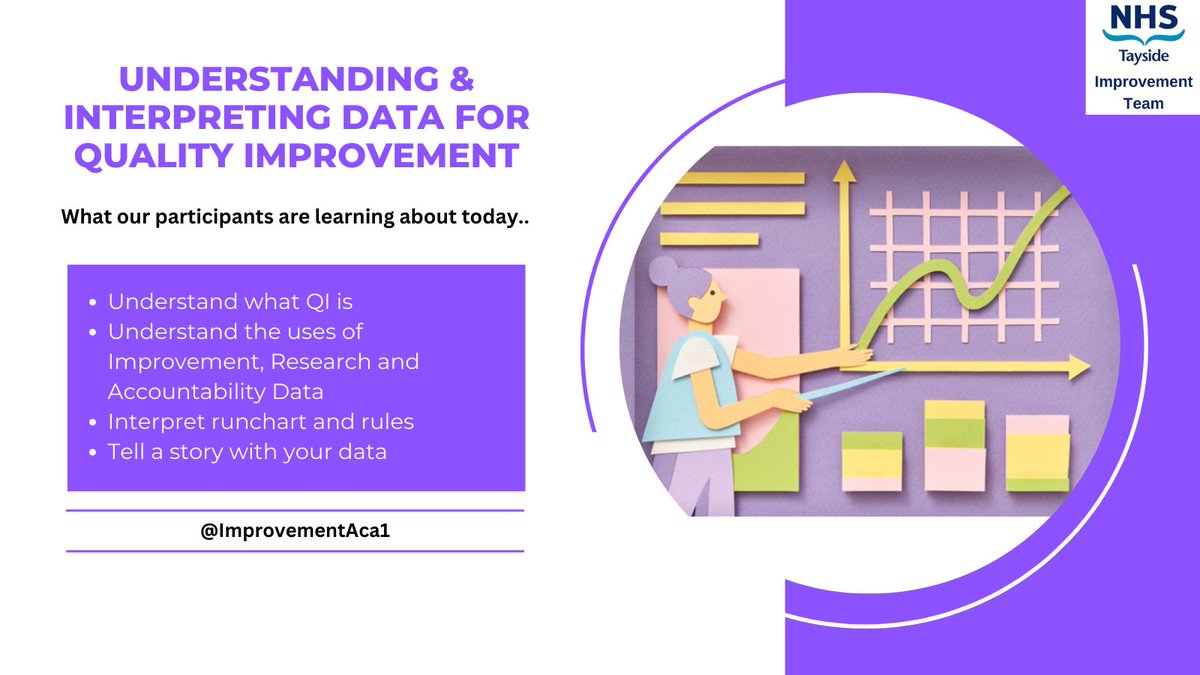 NHS
Tayside
Improvement Team

UNDERSTANDING & INTERPRETING DATA FOR QUALITY IMPROVEMENT

What our participants are learning about today..

- Understand what QI is
- Understand the uses of Improvement, Research and Accountability Data
- Interpret runchart and rules
- Tell a story with your data

@ImprovementAca1